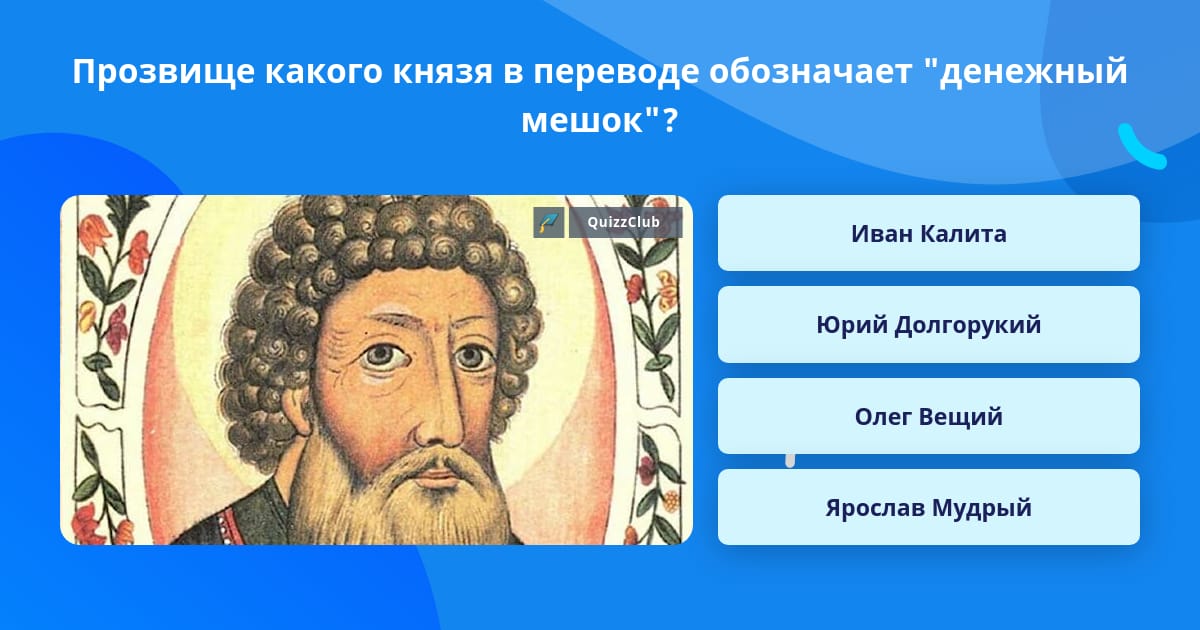 Прозвище какого князя в переводе обозначает "денежный мешок"?

QuizzClub

Иван Калита

Юрий Долгорукий

Олег Вещий

Ярослав Мудрый